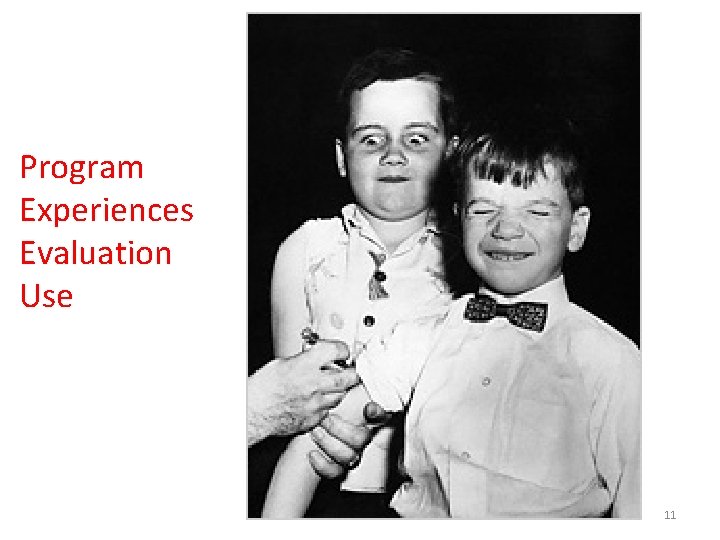 Program
Experiences
Evaluation
Use

11